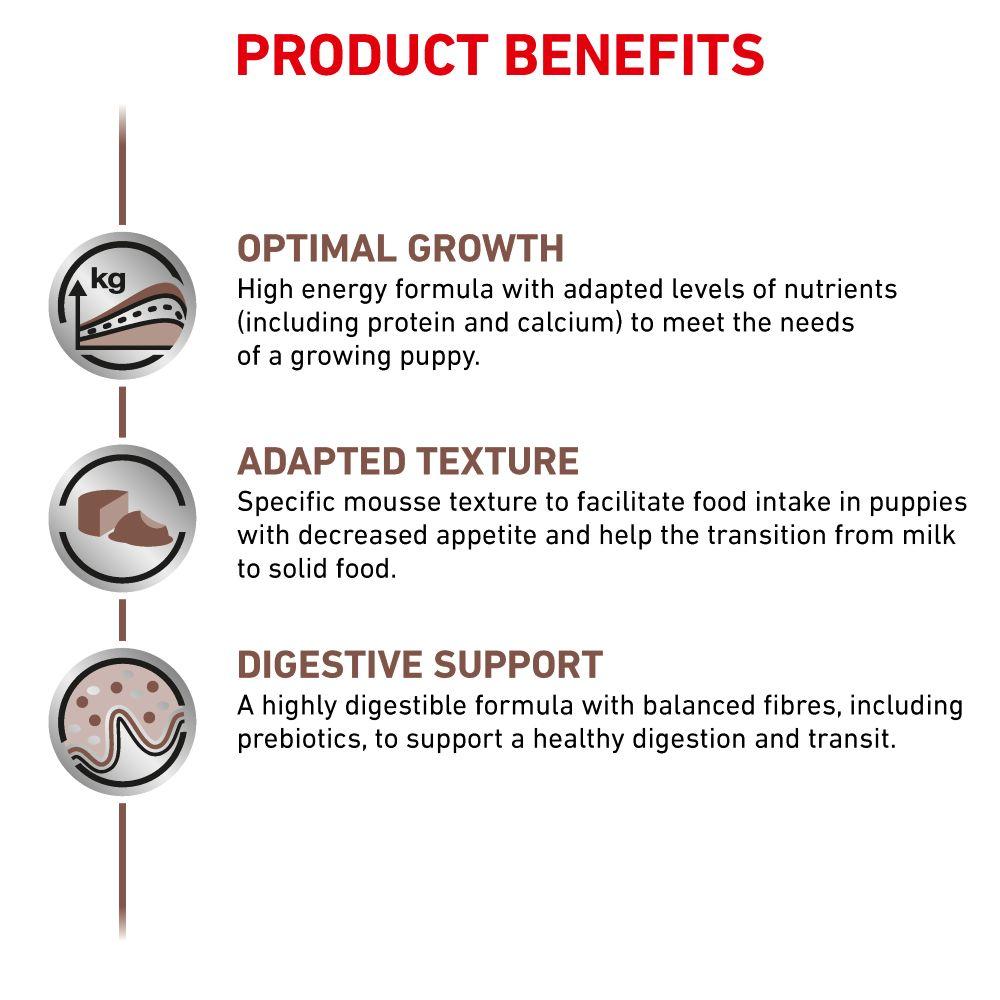 PRODUCT BENEFITS

kg

OPTIMAL GROWTH
High energy formula with adapted levels of nutrients (including protein and calcium) to meet the needs of a growing puppy.

ADAPTED TEXTURE
Specific mousse texture to facilitate food intake in puppies with decreased appetite and help the transition from milk to solid food.

DIGESTIVE SUPPORT
A highly digestible formula with balanced fibres, including prebiotics, to support a healthy digestion and transit.